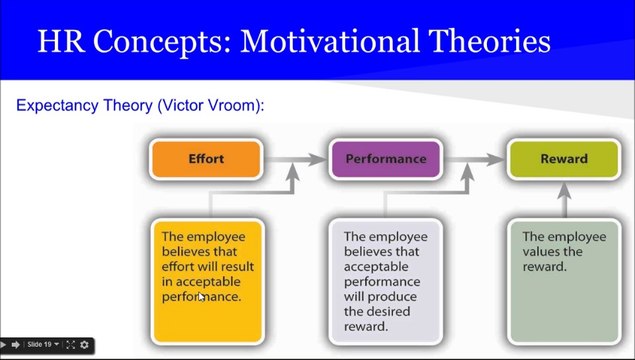 HR Concepts: Motivational Theories

Expectancy Theory (Victor Vroom):

Effort

Performance

Reward

The employee believes that effort will result in acceptable performance.

The employee believes that acceptable performance will produce the desired reward.

The employee values the reward.

Slide 19